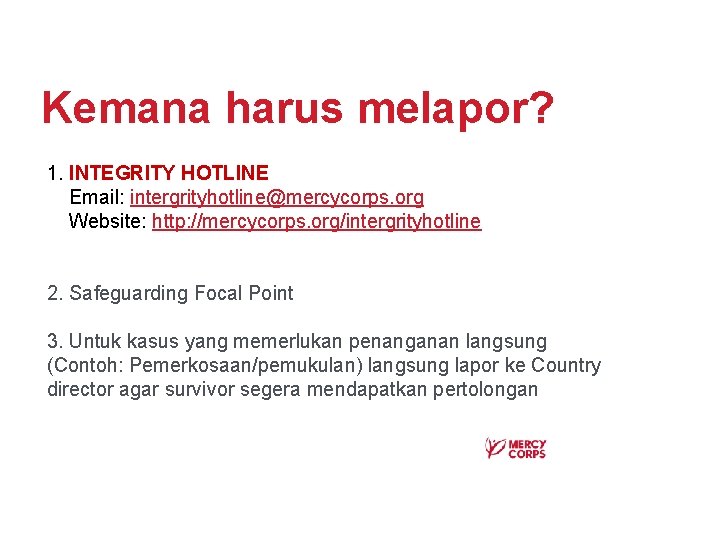 Kemana harus melapor?

1. INTEGRITY HOTLINE
Email: intergrityhotline@mercycorps.org
Website: http://mercycorps.org/intergrityhotline

2. Safeguarding Focal Point

3. Untuk kasus yang memerlukan penanganan langsung (Contoh: Pemerkosaan/pemukulan) langsung lapor ke Country director agar survivor segera mendapatkan pertolongan

MERCY CORPS